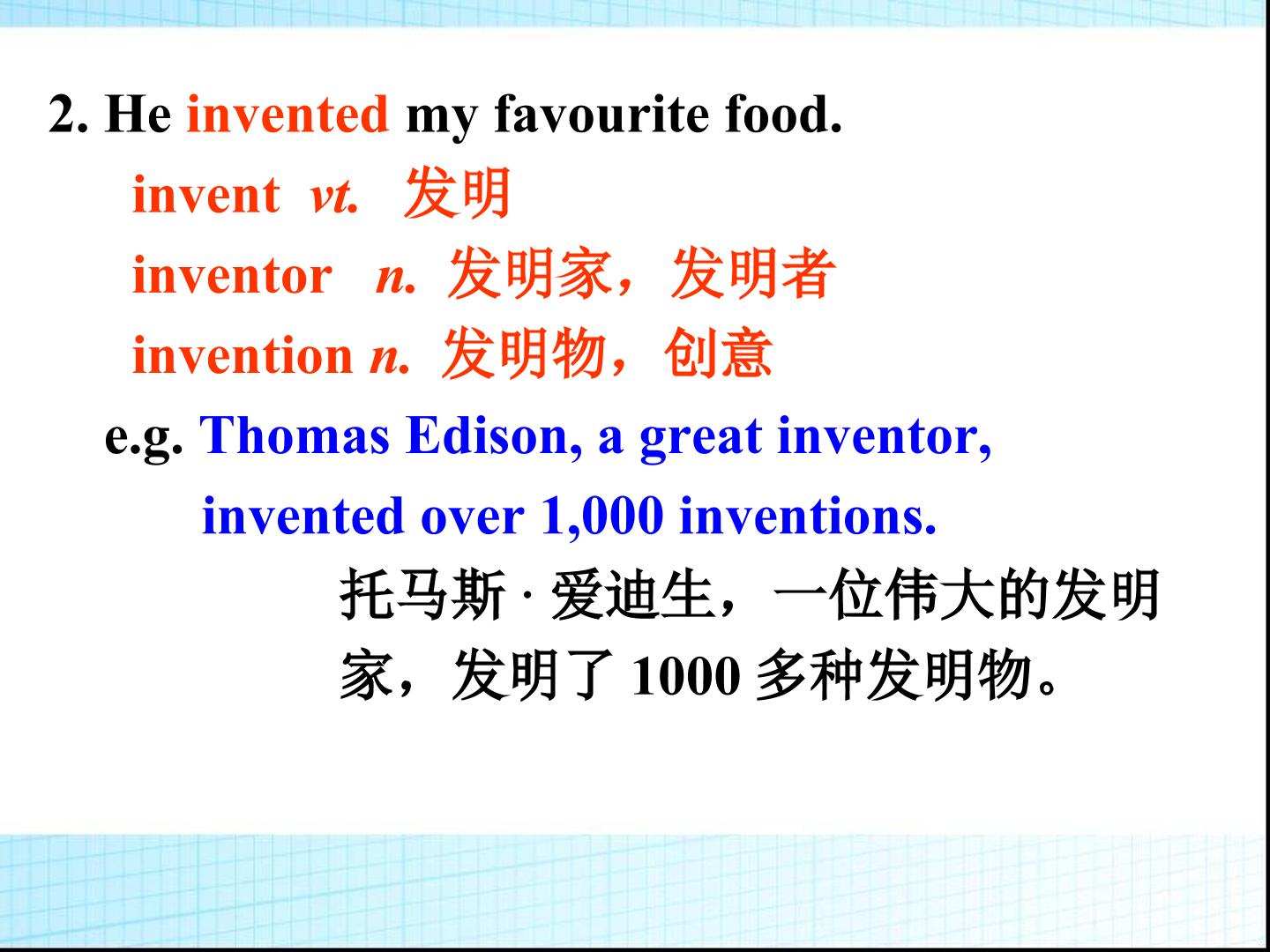 2. He invented my favourite food.

invent vt. 发明

inventor n. 发明家，发明者

invention n. 发明物，创意

e.g. Thomas Edison, a great inventor, invented over 1,000 inventions.

托马斯 · 爱迪生，一位伟大的发明家，发明了 1000 多种发明物。